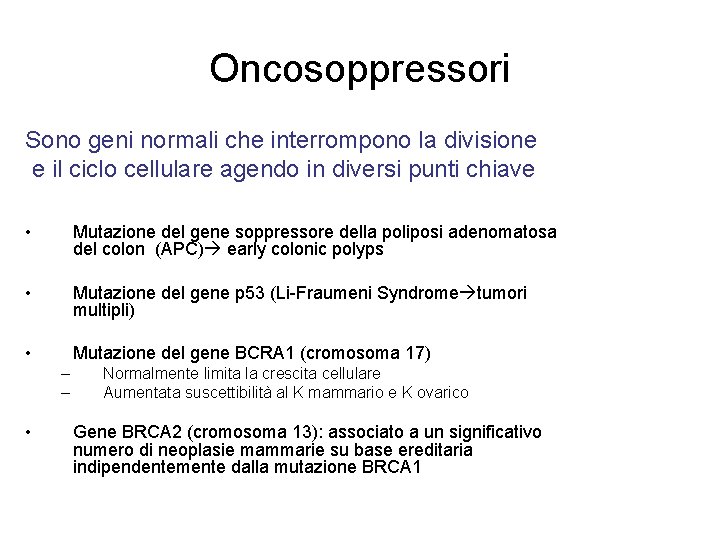 Oncosoppressori

Sono geni normali che interrompono la divisione e il ciclo cellulare agendo in diversi punti chiave

• Mutazione del gene soppressore della poliposi adenomatosa del colon (APC)→ early colonic polyps

• Mutazione del gene p53 (Li-Fraumeni Syndrome→tumori multipli)

• Mutazione del gene BCRA1 (cromosoma 17)
– Normalmente limita la crescita cellulare
– Aumentata suscettibilità al K mammario e K ovarico

• Gene BRCA2 (cromosoma 13): associato a un significativo numero di neoplasie mammarie su base ereditaria indipendentemente dalla mutazione BRCA1